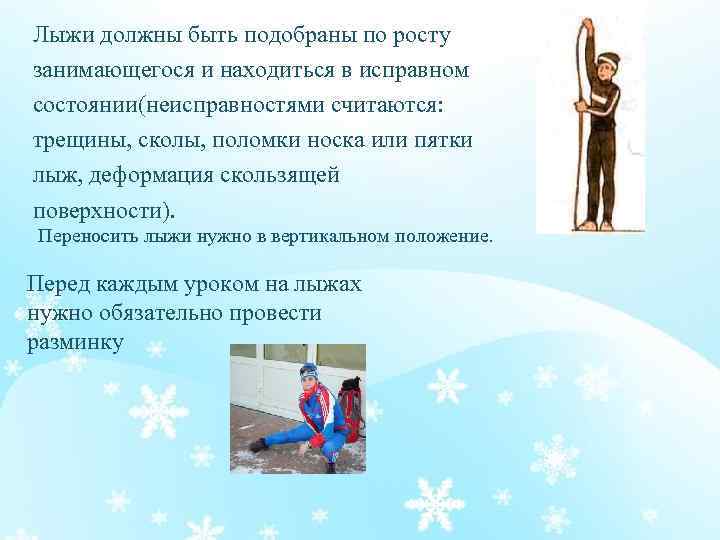 Лыжи должны быть подобраны по росту занимающегося и находиться в исправном состоянии(неисправностями считаются: трещины, сколы, поломки носка или пятки лыж, деформация скользящей поверхности).

Переносить лыжи нужно в вертикальном положение.

Перед каждым уроком на лыжах нужно обязательно провести разминку